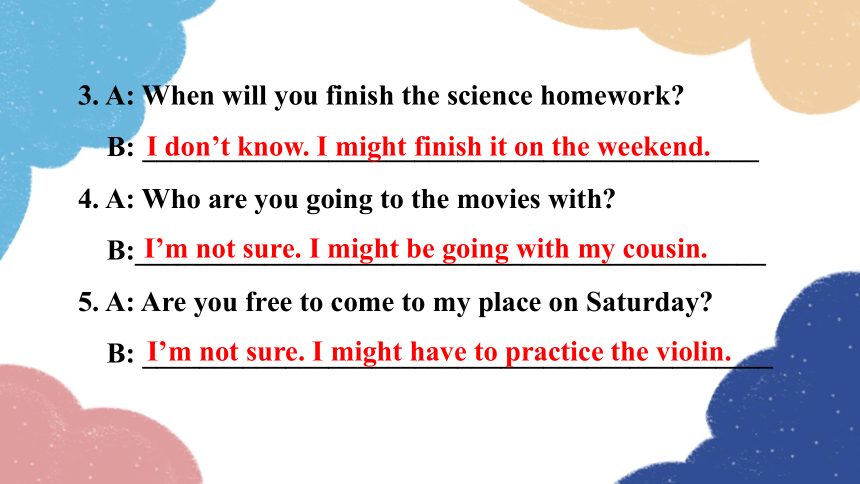 3. A: When will you finish the science homework?

B: I don’t know. I might finish it on the weekend.

4. A: Who are you going to the movies with?

B: I’m not sure. I might be going with my cousin.

5. A: Are you free to come to my place on Saturday?

B: I’m not sure. I might have to practice the violin.